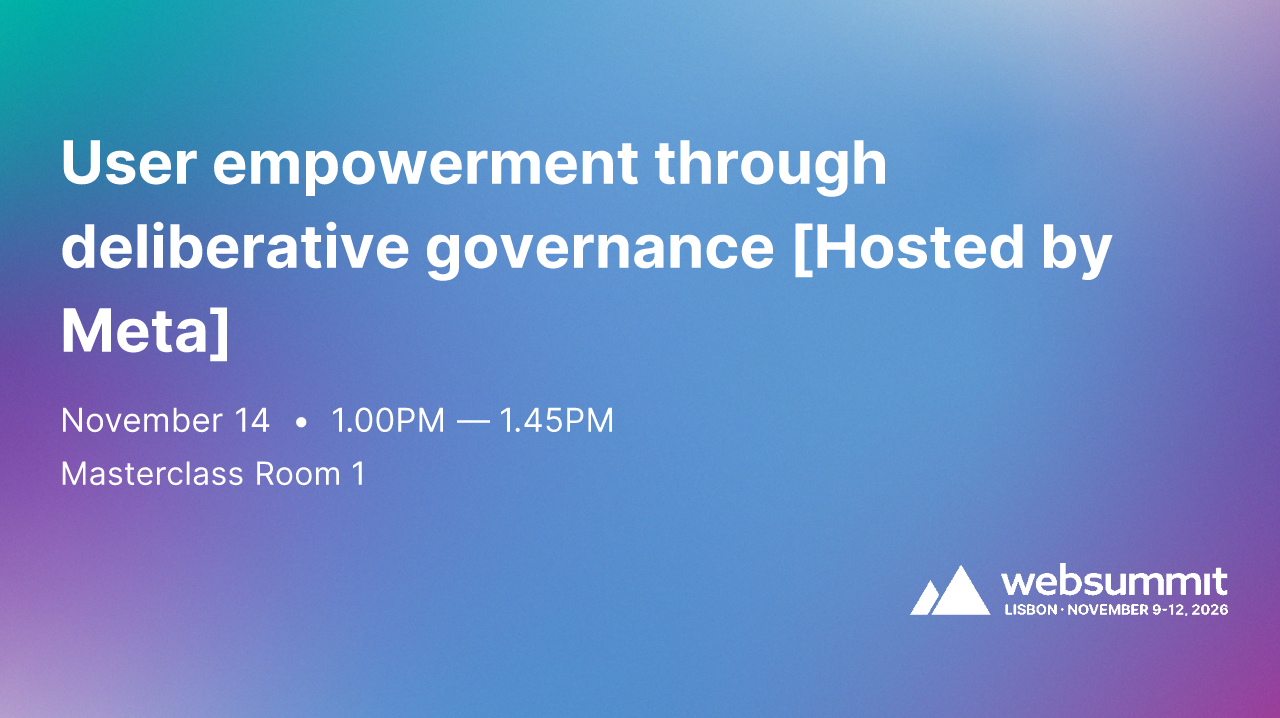 User empowerment through deliberative governance [Hosted by Meta]

November 14 • 1.00PM — 1.45PM
Masterclass Room 1

websummit
LISBON · NOVEMBER 9-12, 2026